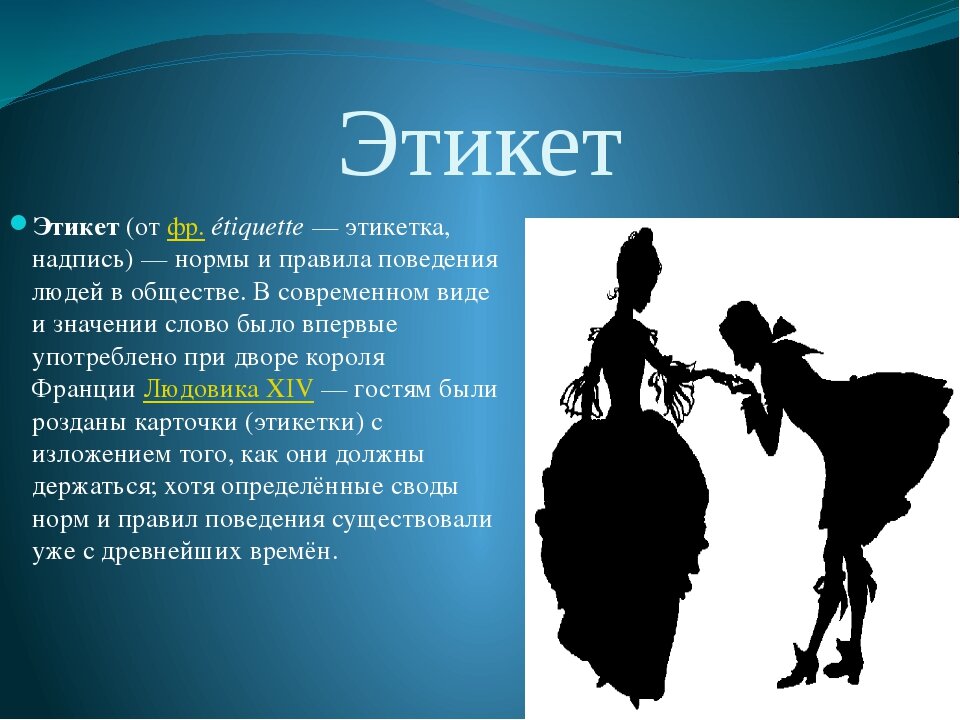 Этикет

Этикет (от фр. étiquette — этикетка, надпись) — нормы и правила поведения людей в обществе. В современном виде и значении слово было впервые употреблено при дворе короля Франции Людовика XIV — гостям были розданы карточки (этикетки) с изложением того, как они должны держаться; хотя определённые своды норм и правил поведения существовали уже с древнейших времён.